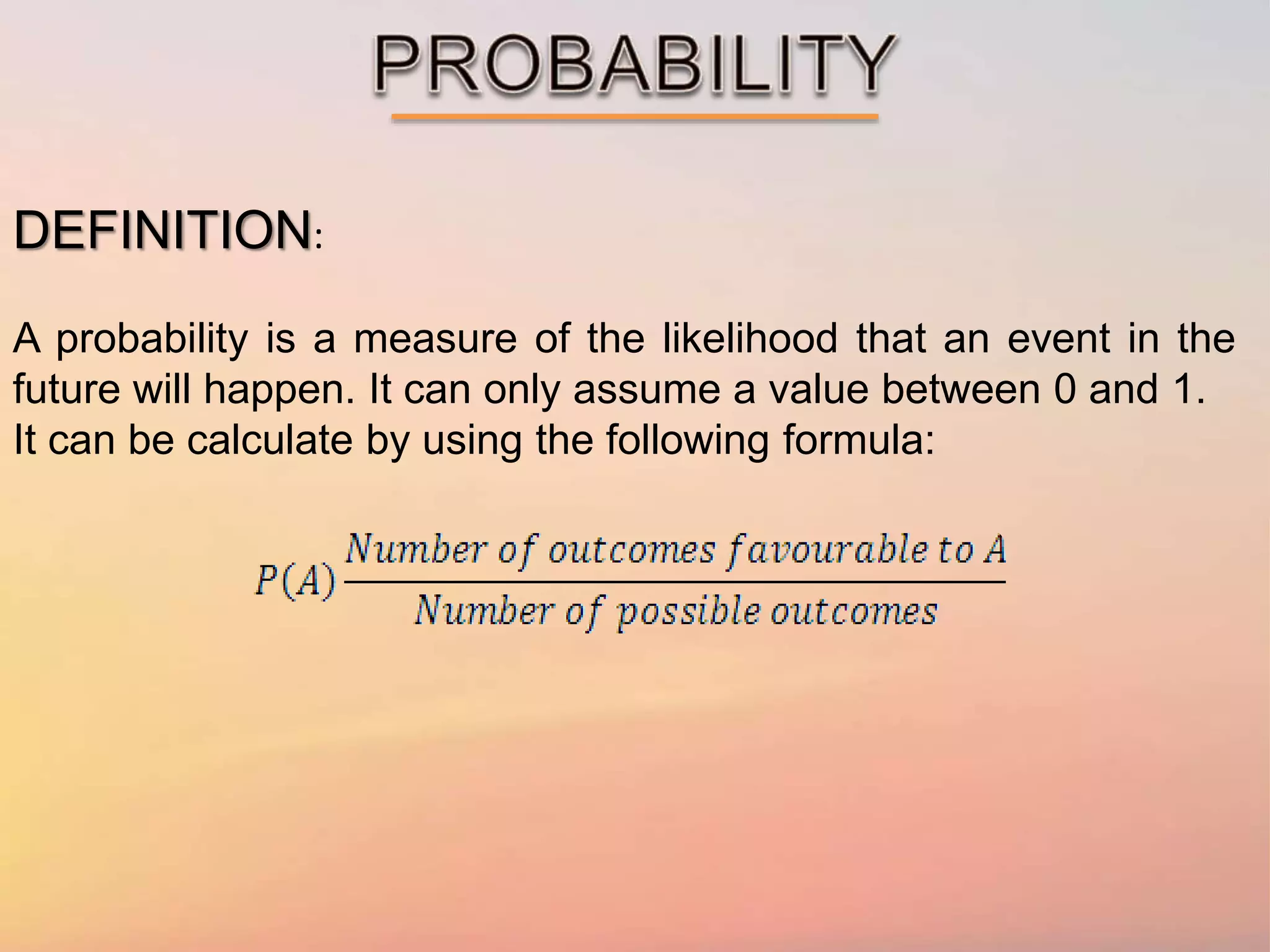 PROBABILITY

DEFINITION:

A probability is a measure of the likelihood that an event in the future will happen. It can only assume a value between 0 and 1. It can be calculate by using the following formula:

$P(A)\frac{Number\ of\ outcomes\ favourable\ to\ A}{Number\ of\ possible\ outcomes}$